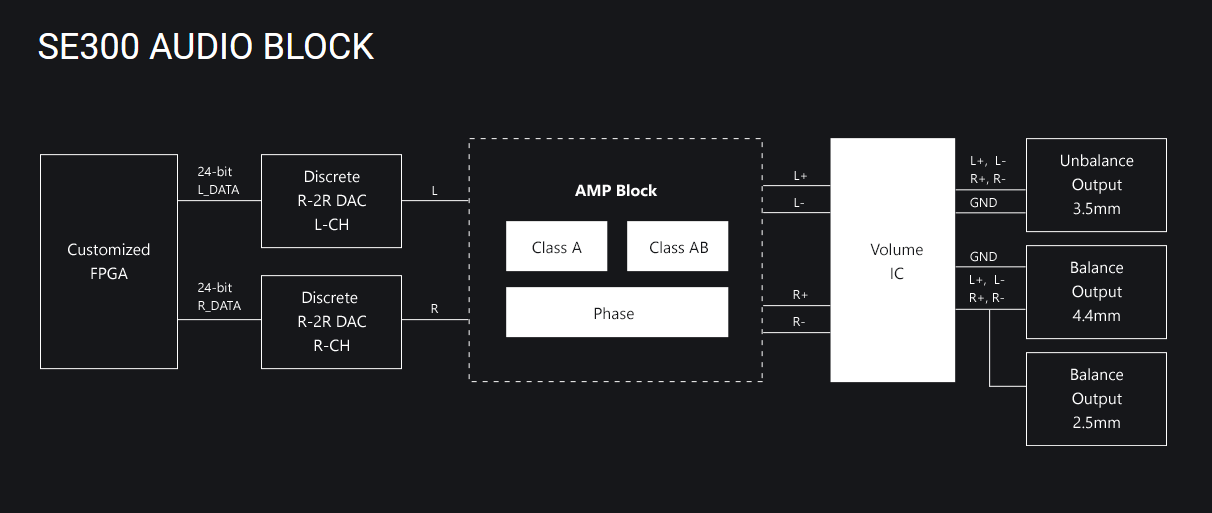 SE300 AUDIO BLOCK

Customized FPGA

24-bit L_DATA

24-bit R_DATA

Discrete R-2R DAC L-CH

Discrete R-2R DAC R-CH

L

R

AMP Block

Class A

Class AB

Phase

L+

L-

R+

R-

Volume IC

L+, L- R+, R-

GND

GND

L+, L- R+, R-

Unbalance Output 3.5mm

Balance Output 4.4mm

Balance Output 2.5mm